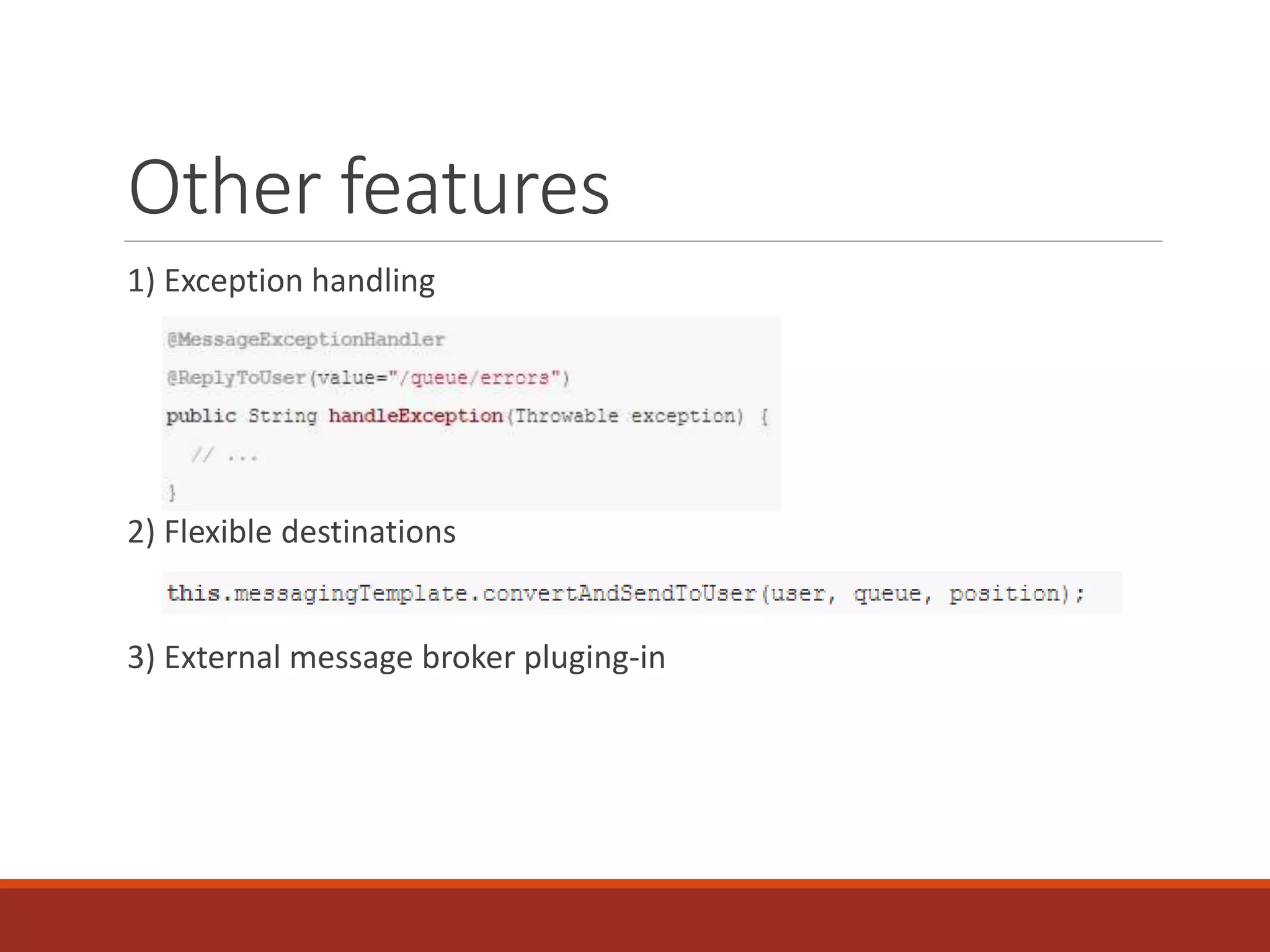 Other features

1) Exception handling

@MessageExceptionHandler

@ReplyToUser(value="/queue/errors")

public String handleException(Throwable exception) {

// ...

}

2) Flexible destinations

this.messagingTemplate.convertAndSendToUser(user, queue, position);

3) External message broker pluging-in